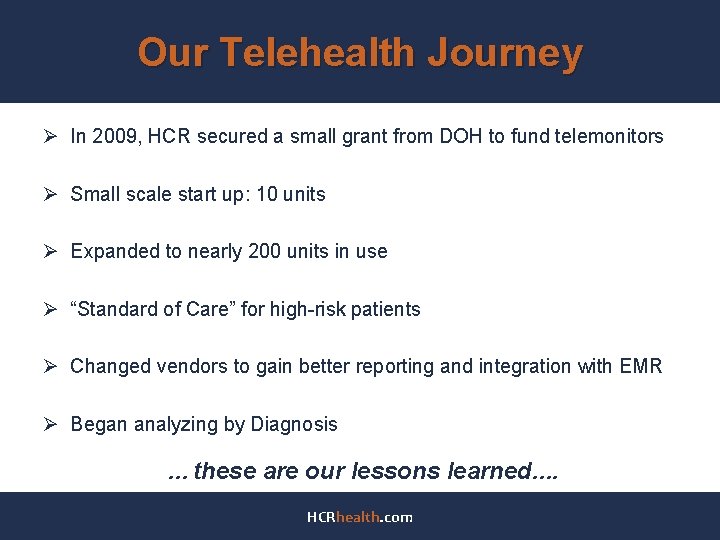 Our Telehealth Journey

➢ In 2009, HCR secured a small grant from DOH to fund telemonitors

➢ Small scale start up: 10 units

➢ Expanded to nearly 200 units in use

➢ “Standard of Care” for high-risk patients

➢ Changed vendors to gain better reporting and integration with EMR

➢ Began analyzing by Diagnosis

... these are our lessons learned....

HCRhealth.com